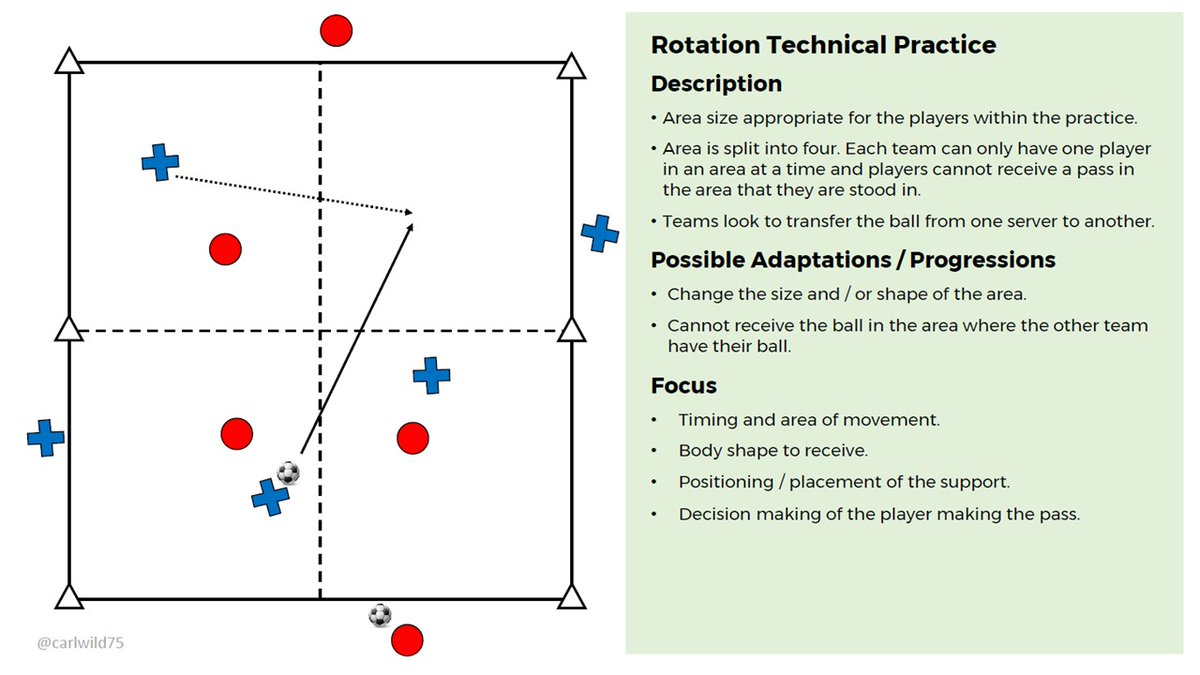 @carlwild75

Rotation Technical Practice

Description

• Area size appropriate for the players within the practice.

• Area is split into four. Each team can only have one player in an area at a time and players cannot receive a pass in the area that they are stood in.

• Teams look to transfer the ball from one server to another.

Possible Adaptations / Progressions

• Change the size and / or shape of the area.

• Cannot receive the ball in the area where the other team have their ball.

Focus

• Timing and area of movement.

• Body shape to receive.

• Positioning / placement of the support.

• Decision making of the player making the pass.